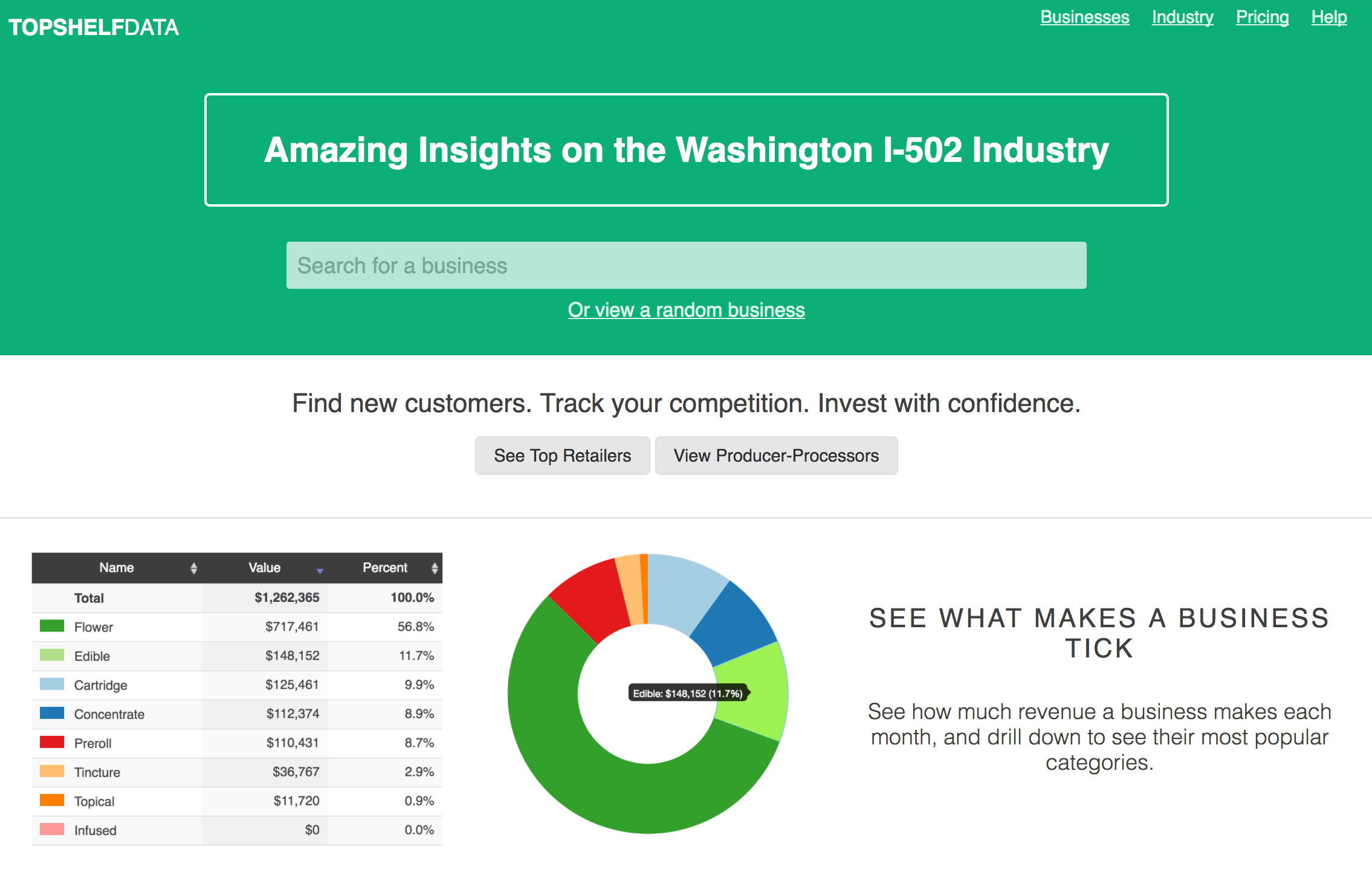 TOPSHELFDATA

Businesses Industry Pricing Help

Amazing Insights on the Washington I-502 Industry

Search for a business

Or view a random business

Find new customers. Track your competition. Invest with confidence.

See Top Retailers View Producer-Processors

| Name | Value | Percent |
|---|---|---|
| Total | $1,262,365 | 100.0% |
| Flower | $717,461 | 56.8% |
| Edible | $148,152 | 11.7% |
| Cartridge | $125,461 | 9.9% |
| Concentrate | $112,374 | 8.9% |
| Preroll | $110,431 | 8.7% |
| Tincture | $36,767 | 2.9% |
| Topical | $11,720 | 0.9% |
| Infused | $0 | 0.0% |

Edible: $148,152 (11.7%)

SEE WHAT MAKES A BUSINESS TICK

See how much revenue a business makes each month, and drill down to see their most popular categories.